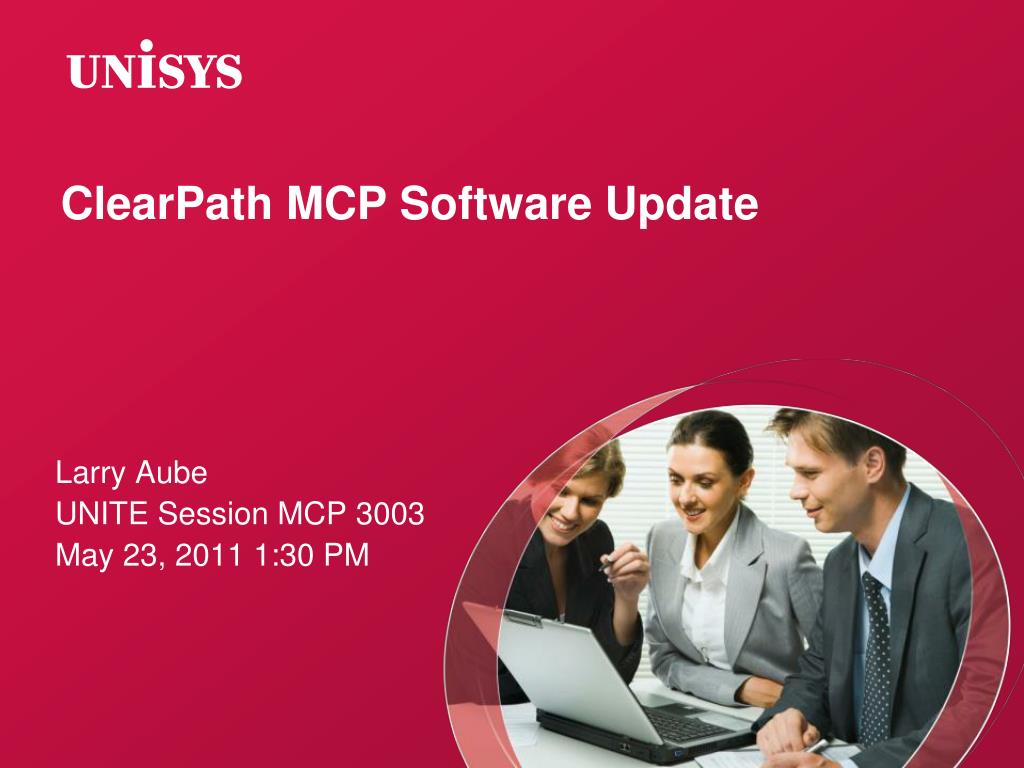 UNISYS

ClearPath MCP Software Update

Larry Aube
UNITE Session MCP 3003
May 23, 2011 1:30 PM